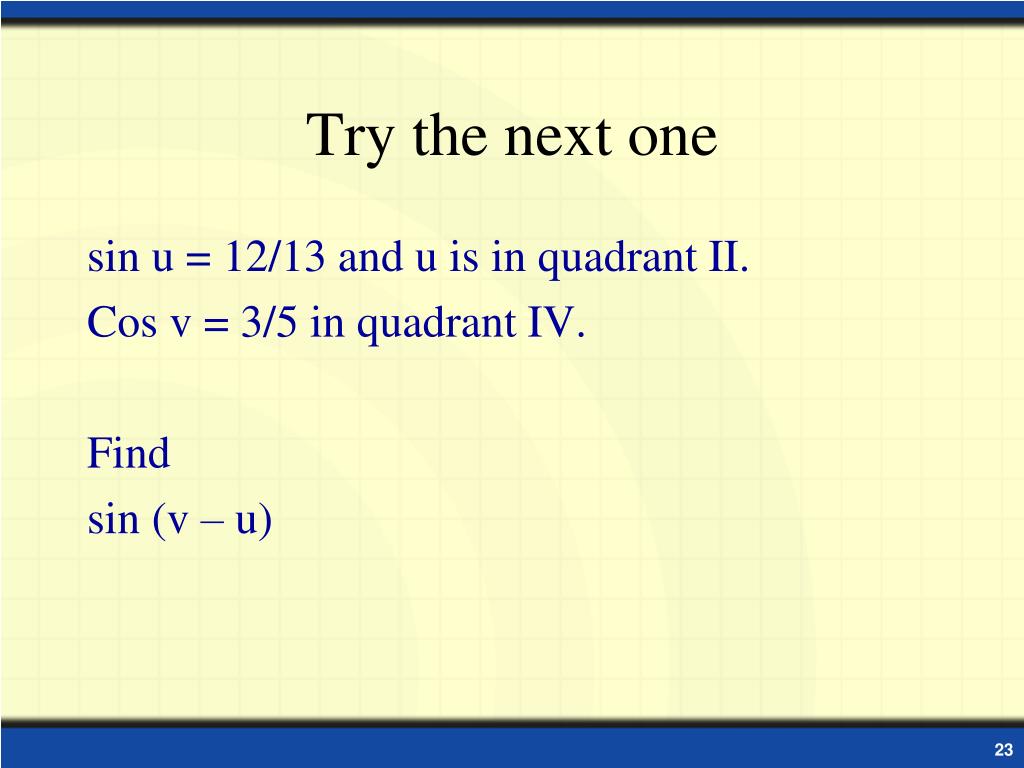 Try the next one

sin u = 12/13 and u is in quadrant II.
Cos v = 3/5 in quadrant IV.

Find
sin (v – u)

23